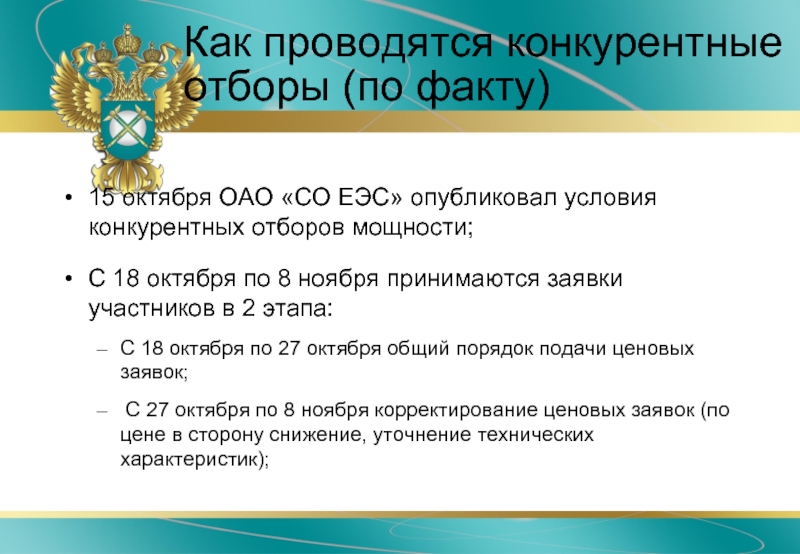 Как проводятся конкурентные отборы (по факту)

• 15 октября ОАО «СО ЕЭС» опубликовал условия конкурентных отборов мощности;

• С 18 октября по 8 ноября принимаются заявки участников в 2 этапа:

– С 18 октября по 27 октября общий порядок подачи ценовых заявок;

– С 27 октября по 8 ноября корректирование ценовых заявок (по цене в сторону снижение, уточнение технических характеристик);